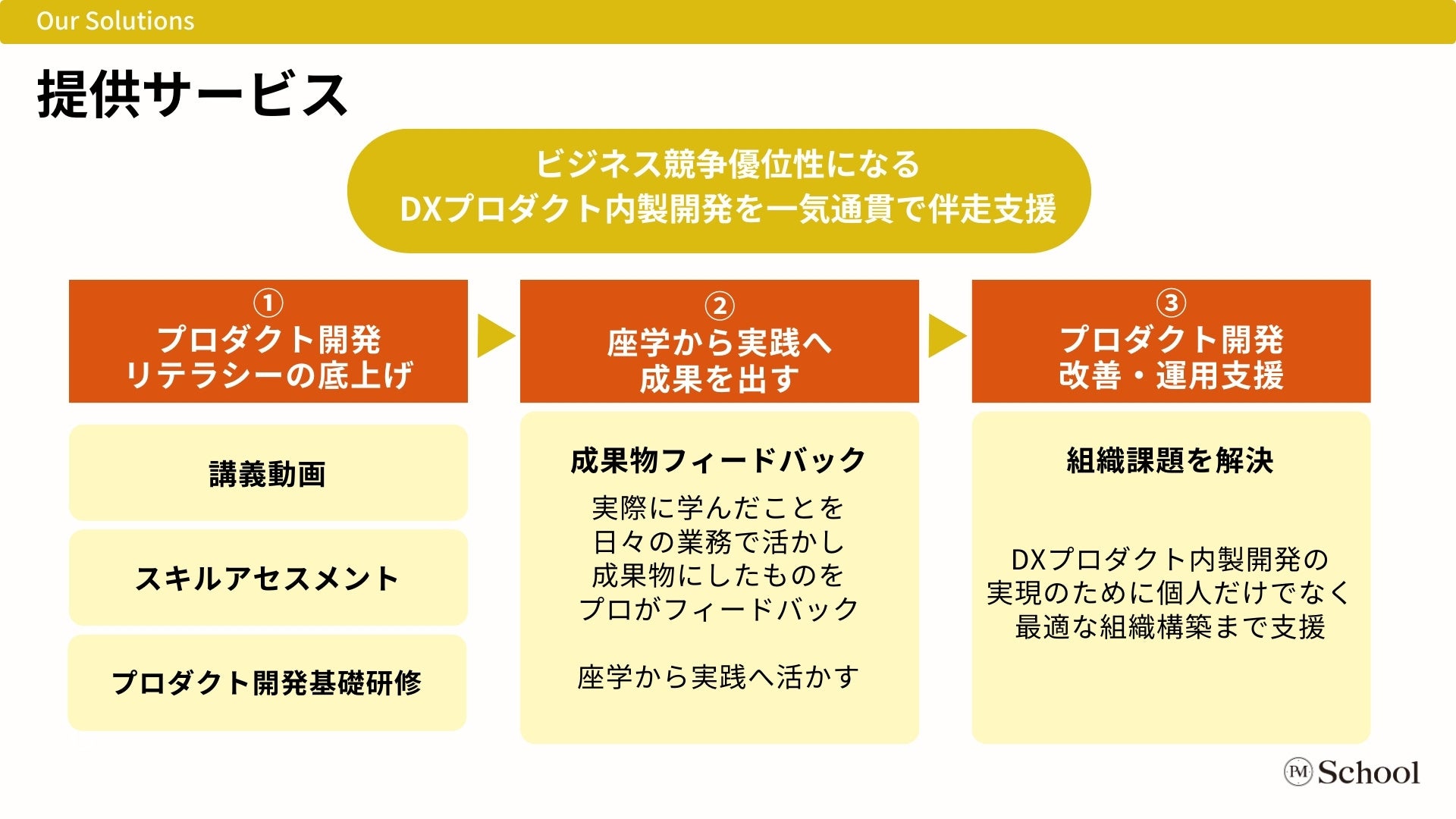 Our Solutions

提供サービス

ビジネス競争優位性になる
DXプロダクト内製開発を一気通貫で伴走支援

①
プロダクト開発
リテラシーの底上げ

講義動画

スキルアセスメント

プロダクト開発基礎研修

②
座学から実践へ
成果を出す

成果物フィードバック

実際に学んだことを
日々の業務で活かし
成果物にしたものを
プロがフィードバック

座学から実践へ活かす

③
プロダクト開発
改善・運用支援

組織課題を解決

DXプロダクト内製開発の
実現のために個人だけでなく
最適な組織構築まで支援

PM School